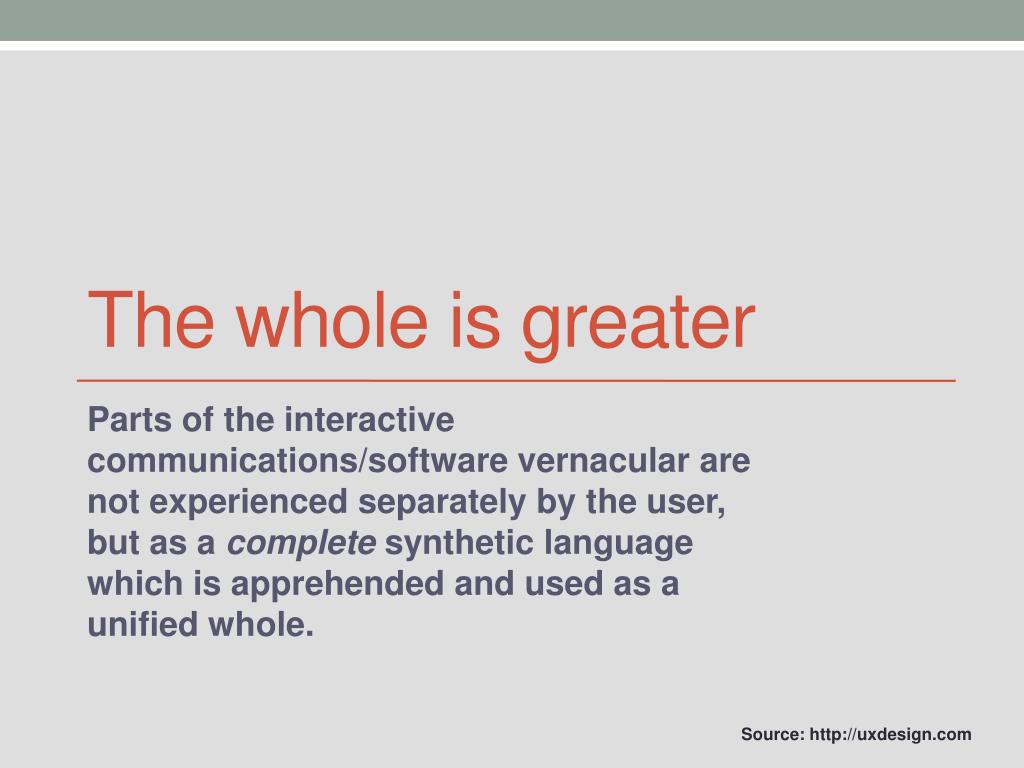 The whole is greater

Parts of the interactive communications/software vernacular are not experienced separately by the user, but as a complete synthetic language which is apprehended and used as a unified whole.

Source: http://uxdesign.com